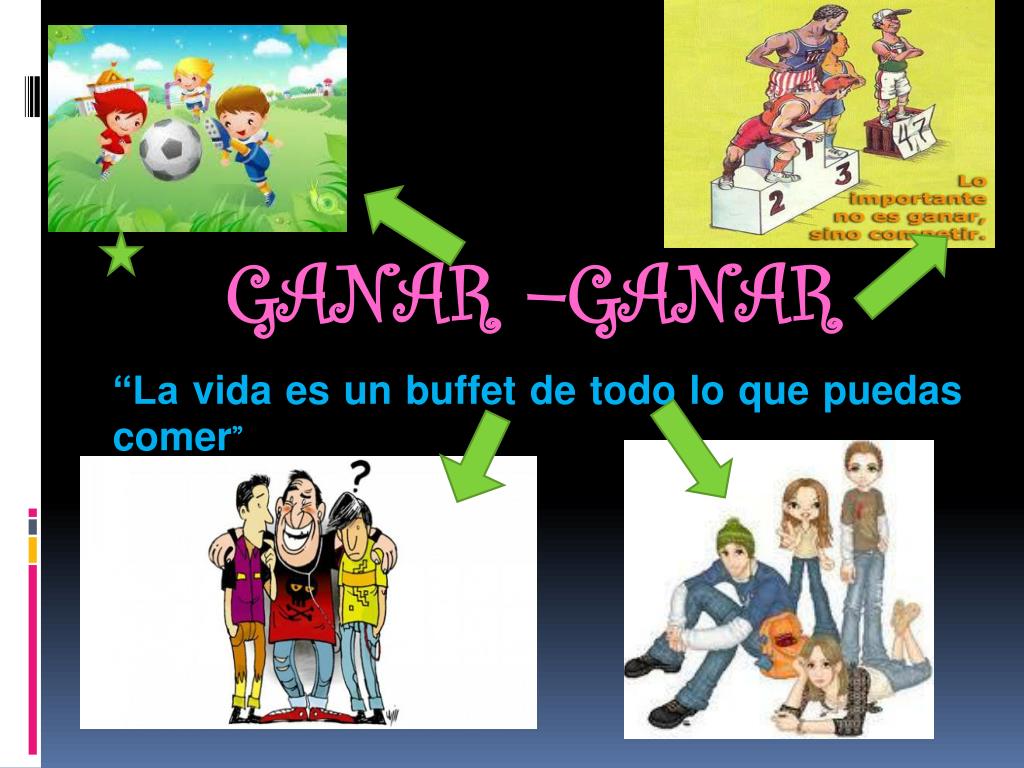 1
2
3
47

Lo importante no es ganar, sino competir.

GANAR –GANAR

“La vida es un buffet de todo lo que puedas comer”

?